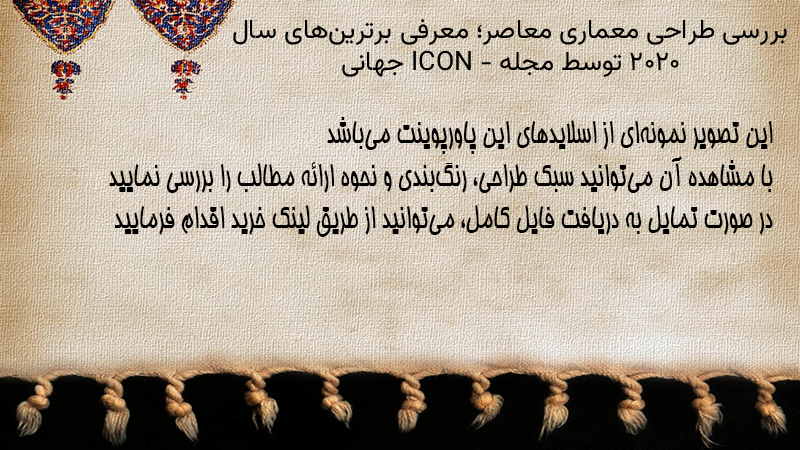 بررسی طراحی معماری معاصر؛ معرفی برترین‌های سال ۲۰۲۰ توسط مجله - ICON جهانی

این تصویر نمونه‌ای از اسلایدهای این پاورپوینت می‌باشد
با مشاهده آن می‌توانید سبک طراحی، رنگ‌بندی و نحوه ارائه مطالب را بررسی نمایید
در صورت تمایل به دریافت فایل کامل، می‌توانید از طریق لینک خرید اقدام فرمایید